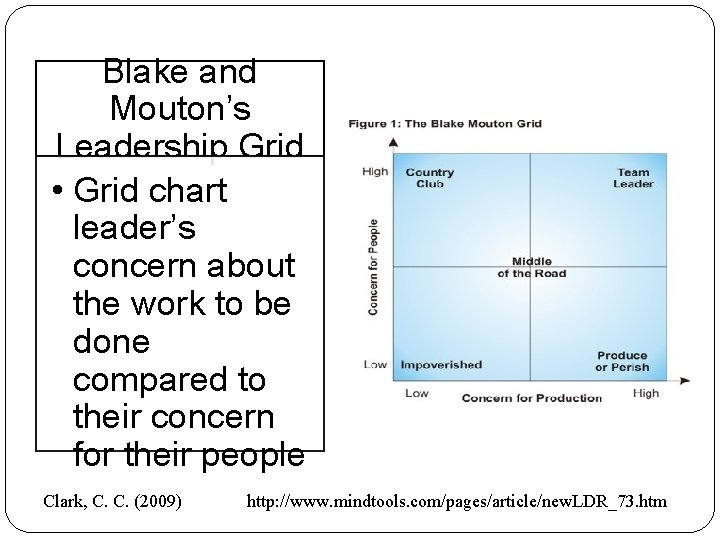 Blake and Mouton's Leadership Grid

• Grid chart leader's concern about the work to be done compared to their concern for their people

Figure 1: The Blake Mouton Grid

High
Country Club
Team Leader
Concern for People
Middle of the Road
Low
Impoverished
Produce or Perish
Low
Concern for Production
High

Clark, C. C. (2009)    http://www.mindtools.com/pages/article/newLDR_73.htm